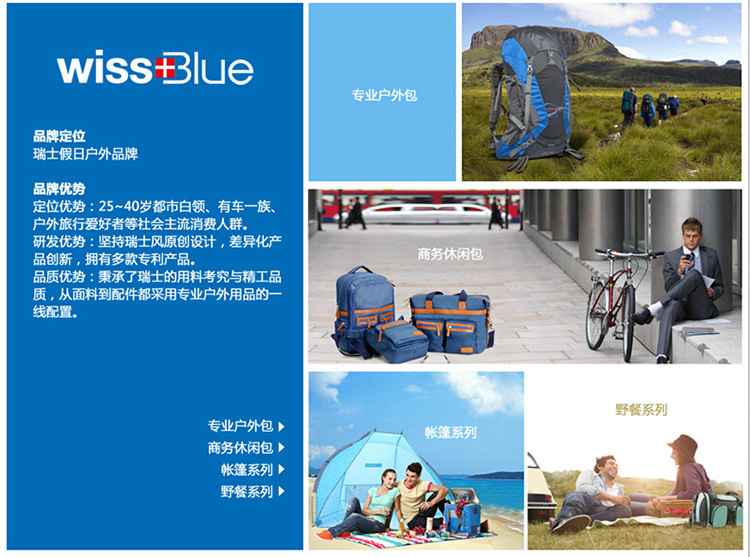 wiss+Blue

品牌定位
瑞士假日户外品牌

品牌优势
定位优势：25~40岁都市白领、有车一族、户外旅行爱好者等社会主流消费人群。
研发优势：坚持瑞士风原创设计，差异化产品创新，拥有多款专利产品。
品质优势：秉承了瑞士的用料考究与精工品质，从面料到配件都采用专业户外用品的一线配置。

专业户外包
商务休闲包
帐篷系列
野餐系列

专业户外包

商务休闲包

帐篷系列

野餐系列